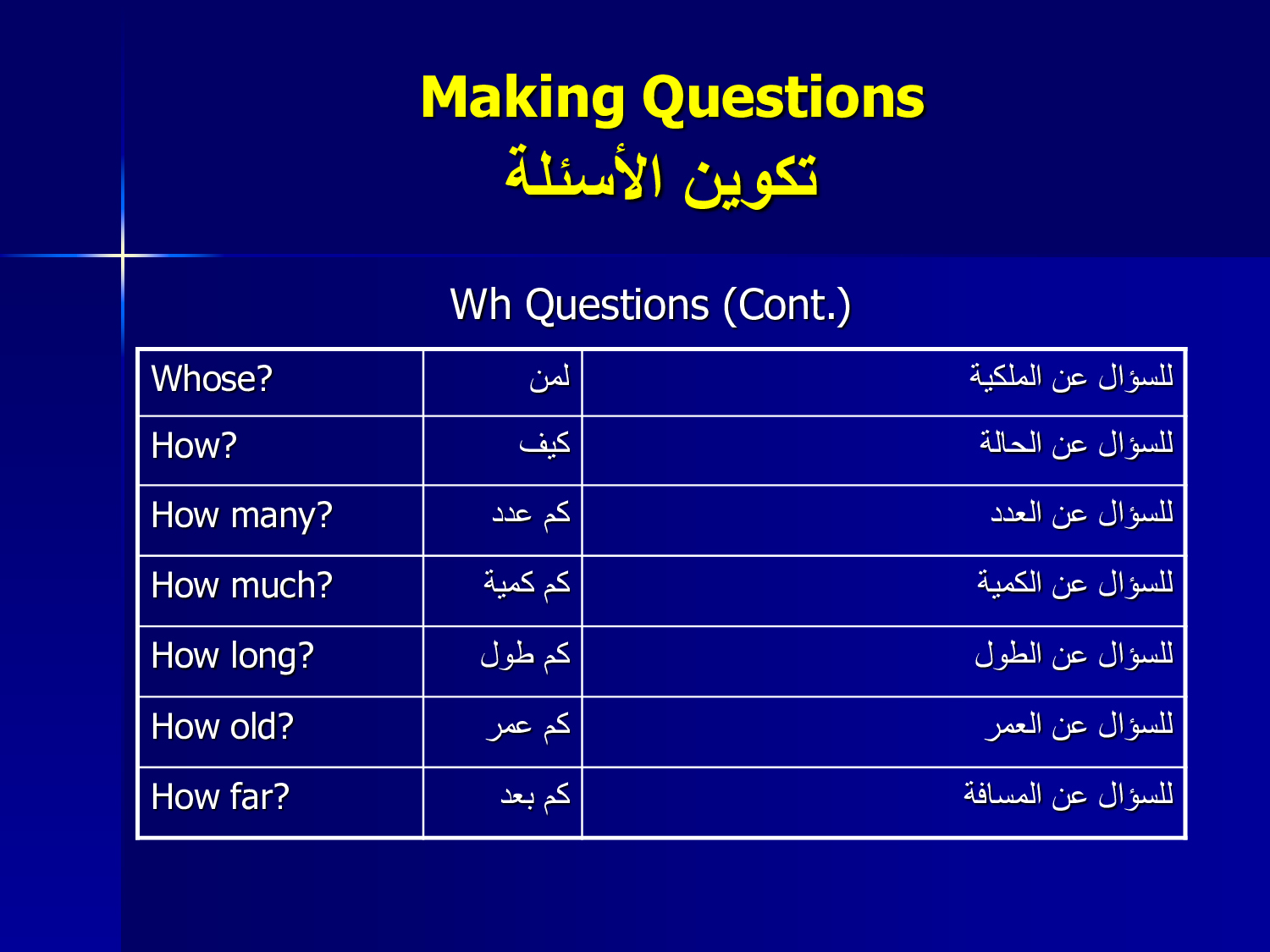 Making Questions
تكوين الأسئلة

Wh Questions (Cont.)

| Whose? | لمن | للسؤال عن الملكية |
|---|---|---|
| How? | كيف | للسؤال عن الحالة |
| How many? | كم عدد | للسؤال عن العدد |
| How much? | كم كمية | للسؤال عن الكمية |
| How long? | كم طول | للسؤال عن الطول |
| How old? | كم عمر | للسؤال عن العمر |
| How far? | كم بعد | للسؤال عن المسافة |